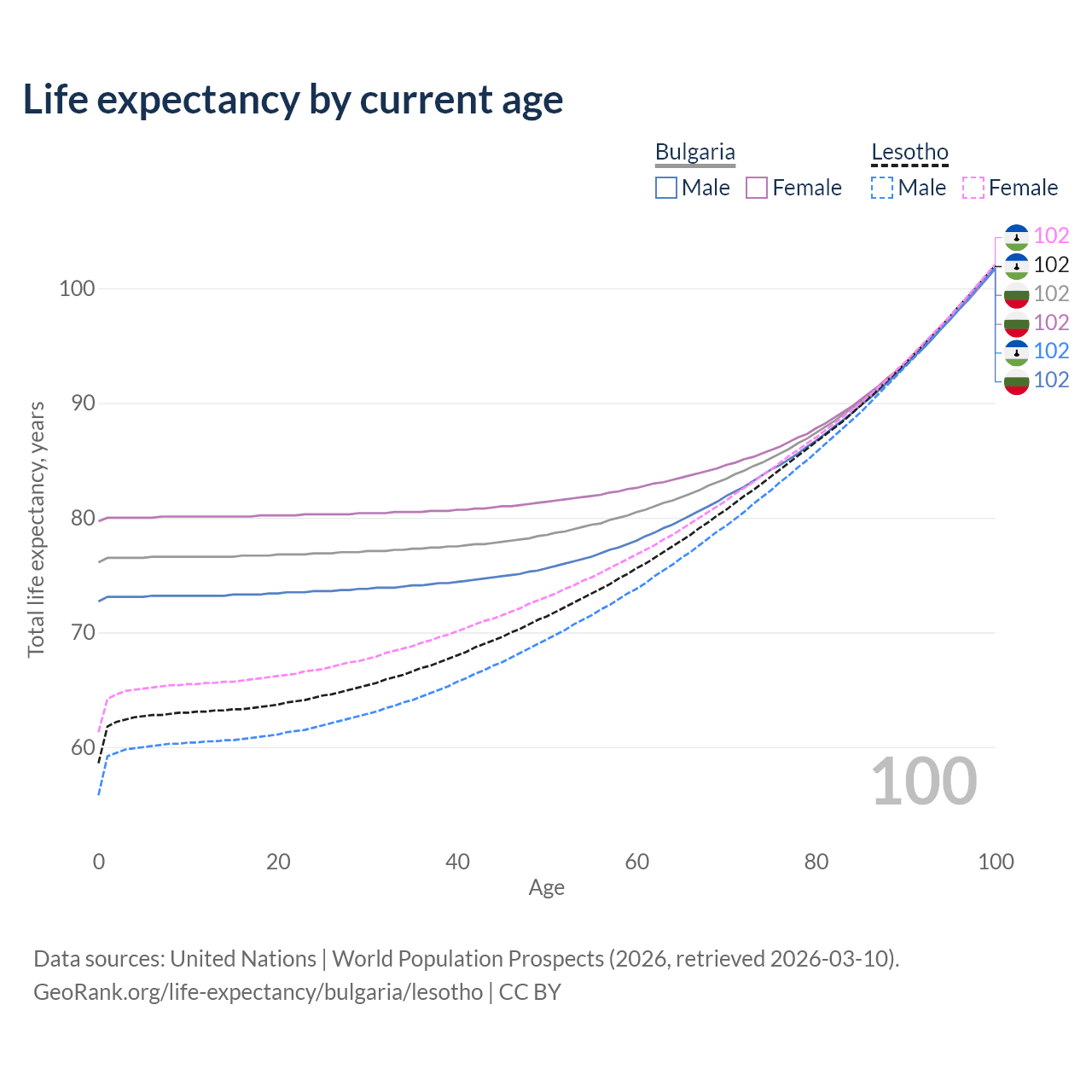 Life expectancy by current age

Bulgaria
Male Female

Lesotho
Male Female

102
102
102
102
102
102

Total life expectancy, years

100
90
80
70
60

100

0 20 40 60 80 100
Age

Data sources: United Nations | World Population Prospects (2026, retrieved 2026-03-10).
GeoRank.org/life-expectancy/bulgaria/lesotho | CC BY